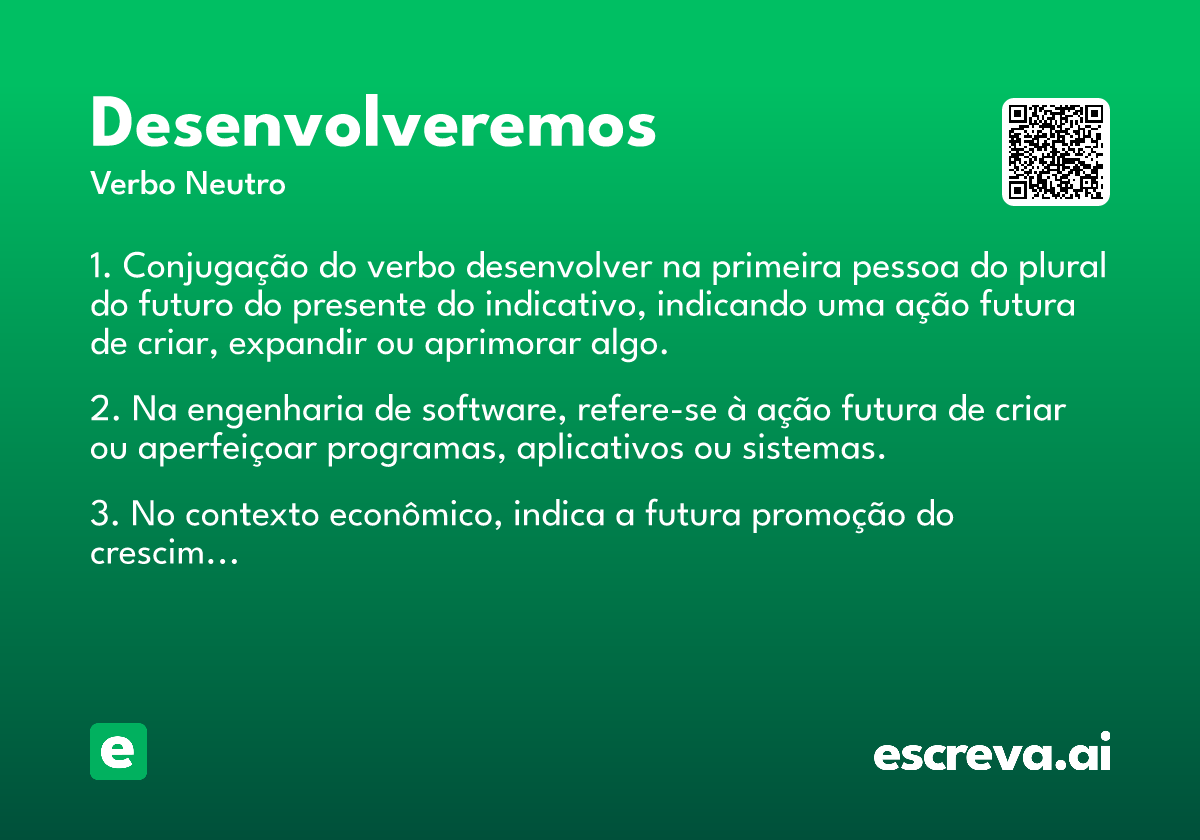 Desenvolveremos
Verbo Neutro

1. Conjugação do verbo desenvolver na primeira pessoa do plural do futuro do presente do indicativo, indicando uma ação futura de criar, expandir ou aprimorar algo.

2. Na engenharia de software, refere-se à ação futura de criar ou aperfeiçoar programas, aplicativos ou sistemas.

3. No contexto econômico, indica a futura promoção do crescim...

e

escreva.ai